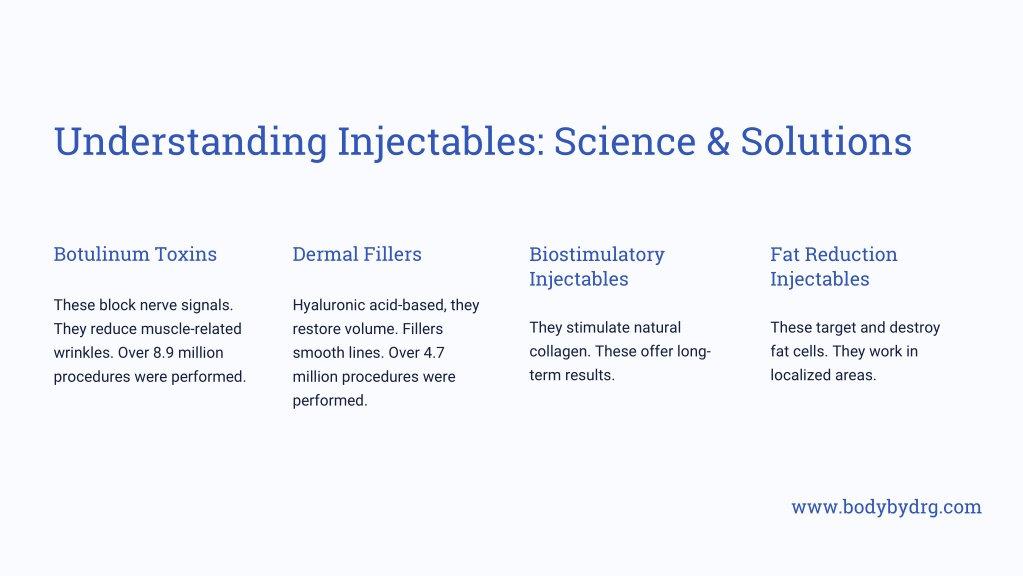 Understanding Injectables: Science & Solutions

Botulinum Toxins

These block nerve signals. They reduce muscle-related wrinkles. Over 8.9 million procedures were performed.

Dermal Fillers

Hyaluronic acid-based, they restore volume. Fillers smooth lines. Over 4.7 million procedures were performed.

Biostimulatory Injectables

They stimulate natural collagen. These offer long-term results.

Fat Reduction Injectables

These target and destroy fat cells. They work in localized areas.

www.bodybydrg.com